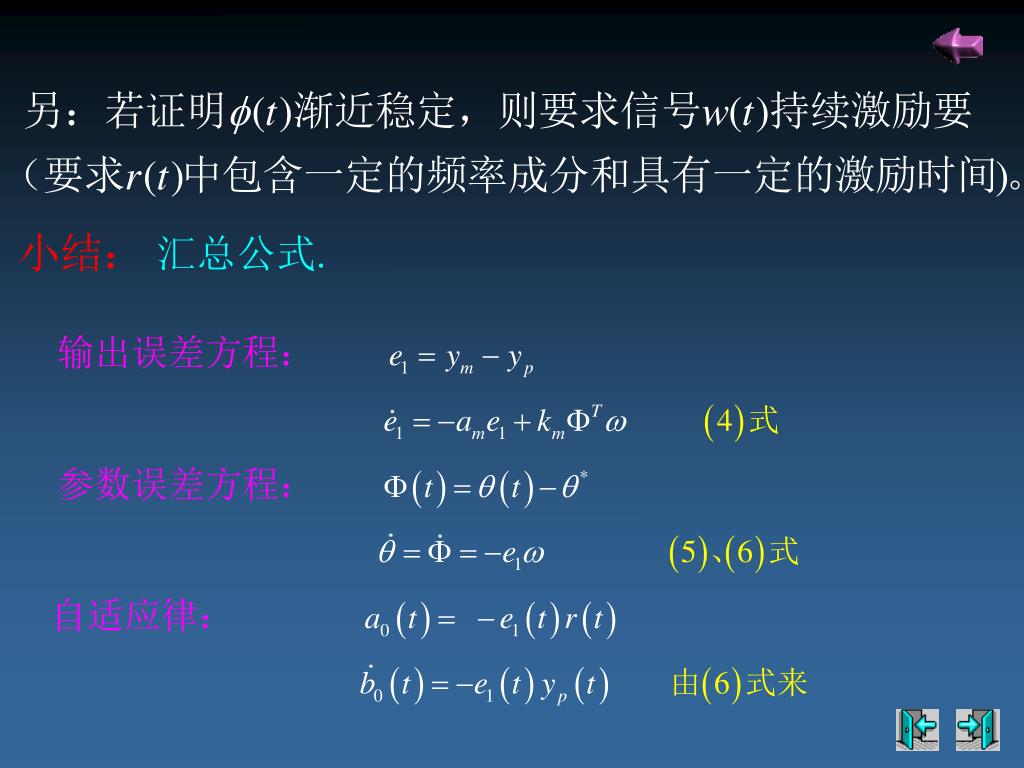 另：若证明$\phi(t)$渐近稳定，则要求信号$w(t)$持续激励要（要求$r(t)$中包含一定的频率成分和具有一定的激励时间)。

小结： 汇总公式.

输出误差方程： $e_1 = y_m - y_p$

$\dot{e}_1 = -a_m e_1 + k_m \Phi^T \omega$ $(4)$式

参数误差方程： $\Phi(t) = \theta(t) - \theta^*$

$\dot{\theta} = \dot{\Phi} = -e_1 \omega$ $(5)$、$(6)$式

自适应律： $a_0(t) = -e_1(t) r(t)$

$\dot{b}_0(t) = -e_1(t) y_p(t)$ 由$(6)$式来